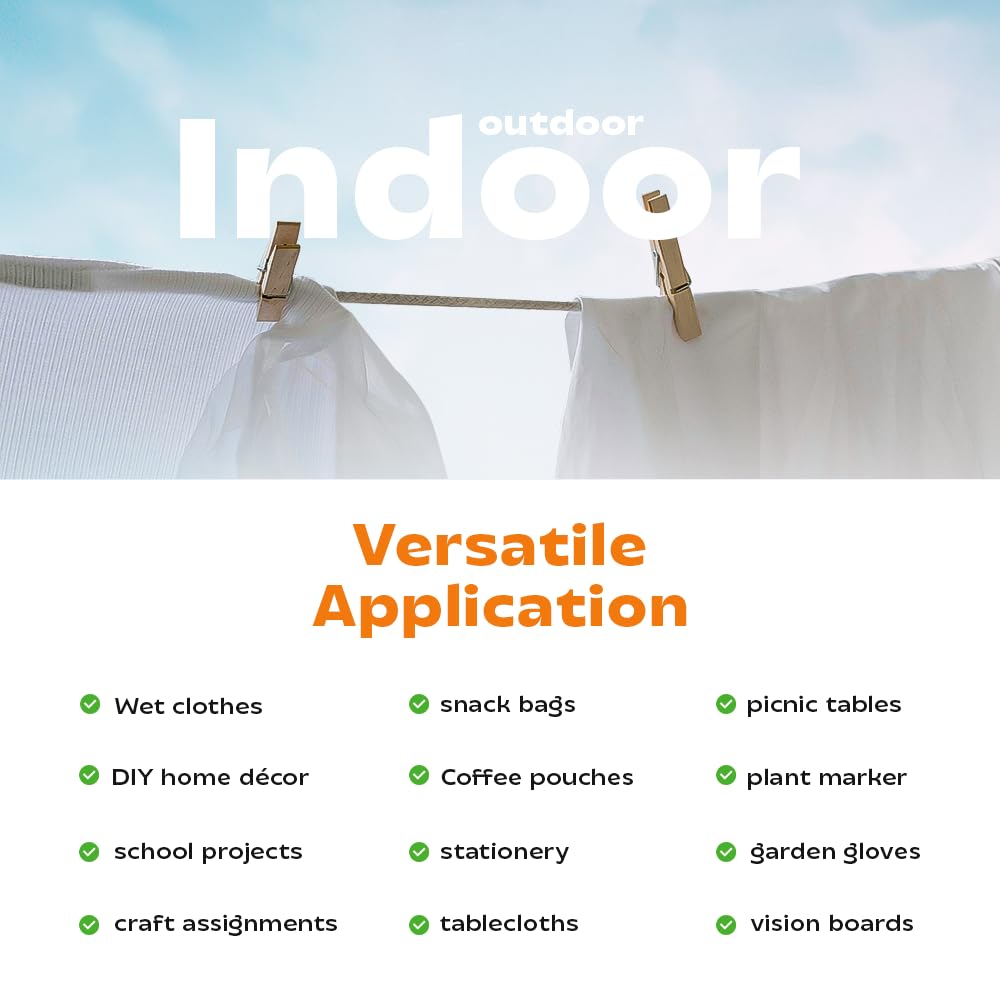 outdoor
Indoor

Versatile Application

Wet clothes
DIY home décor
school projects
craft assignments

snack bags
Coffee pouches
stationery
tablecloths

picnic tables
plant marker
garden gloves
vision boards